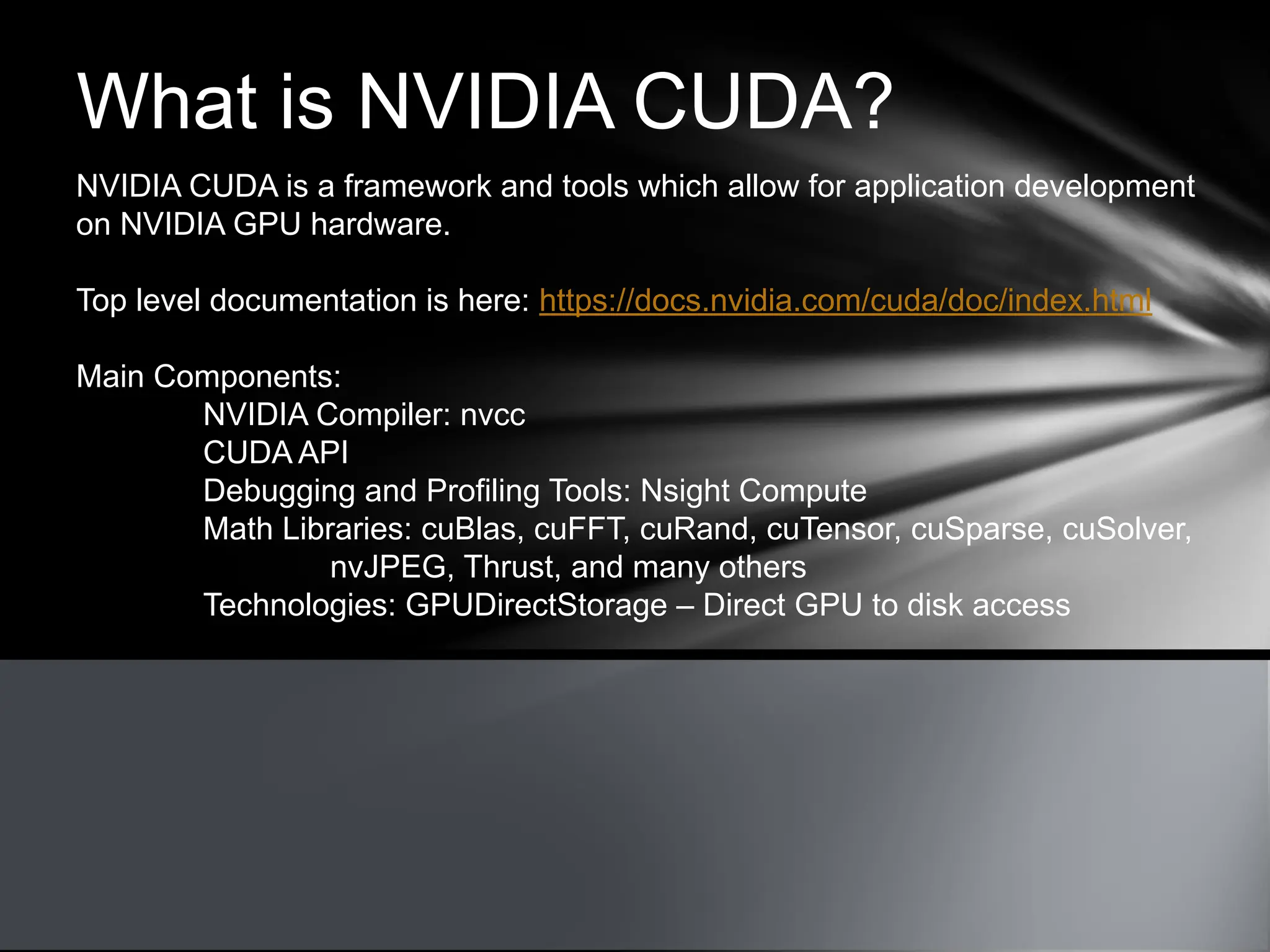 What is NVIDIA CUDA?

NVIDIA CUDA is a framework and tools which allow for application development on NVIDIA GPU hardware.

Top level documentation is here: https://docs.nvidia.com/cuda/doc/index.html

Main Components:
NVIDIA Compiler: nvcc
CUDA API
Debugging and Profiling Tools: Nsight Compute
Math Libraries: cuBlas, cuFFT, cuRand, cuTensor, cuSparse, cuSolver, nvJPEG, Thrust, and many others
Technologies: GPUDirectStorage – Direct GPU to disk access